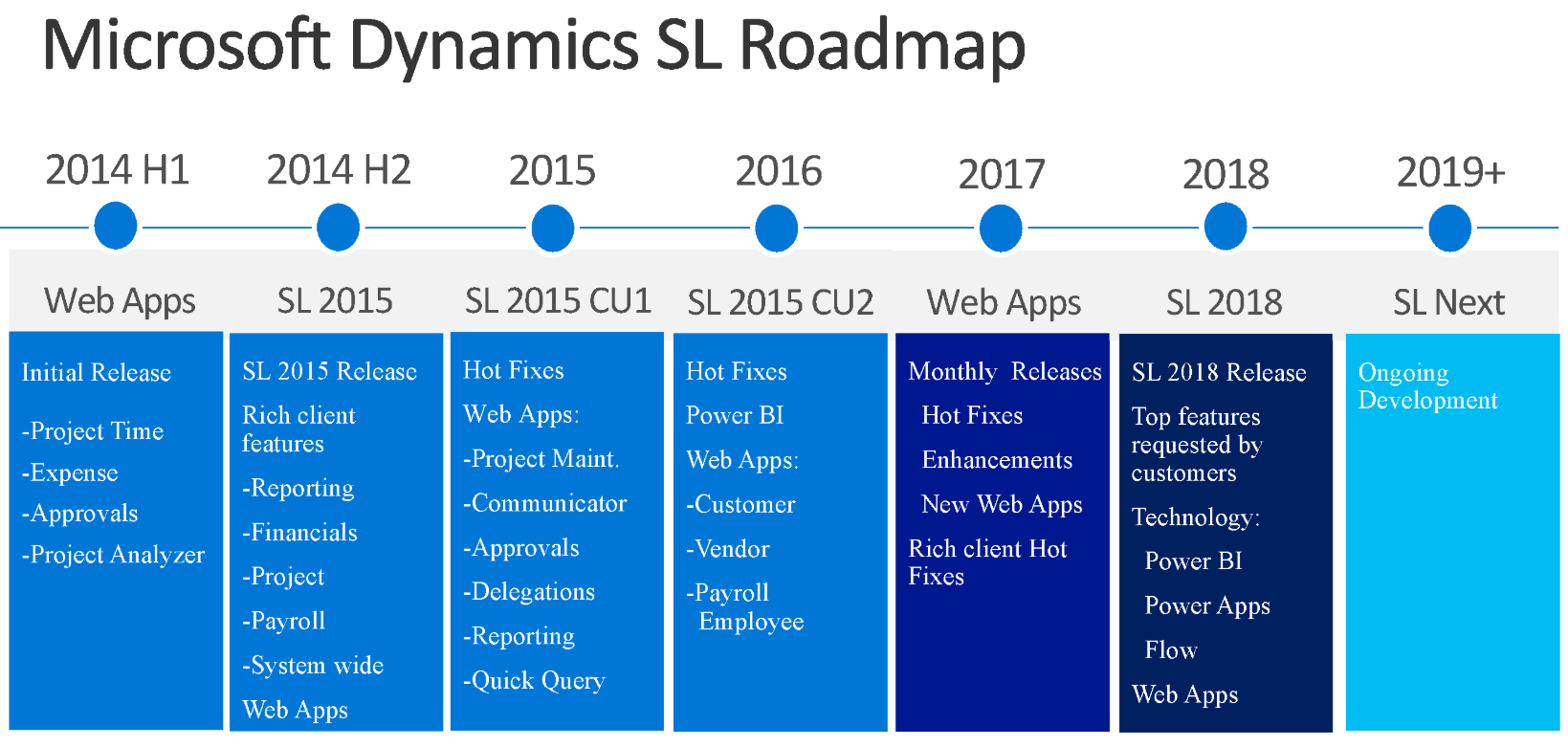 Microsoft Dynamics SL Roadmap

2014 H1

Web Apps

Initial Release

-Project Time

-Expense

-Approvals

-Project Analyzer

2014 H2

SL 2015

SL 2015 Release

Rich client features

-Reporting

-Financials

-Project

-Payroll

-System wide

Web Apps

2015

SL 2015 CU1

Hot Fixes

Web Apps:

-Project Maint.

-Communicator

-Approvals

-Delegations

-Reporting

-Quick Query

2016

SL 2015 CU2

Hot Fixes

Power BI

Web Apps:

-Customer

-Vendor

-Payroll Employee

2017

Web Apps

Monthly Releases

Hot Fixes

Enhancements

New Web Apps

Rich client Hot Fixes

2018

SL 2018

SL 2018 Release

Top features requested by customers

Technology:

Power BI

Power Apps

Flow

Web Apps

2019+

SL Next

Ongoing Development